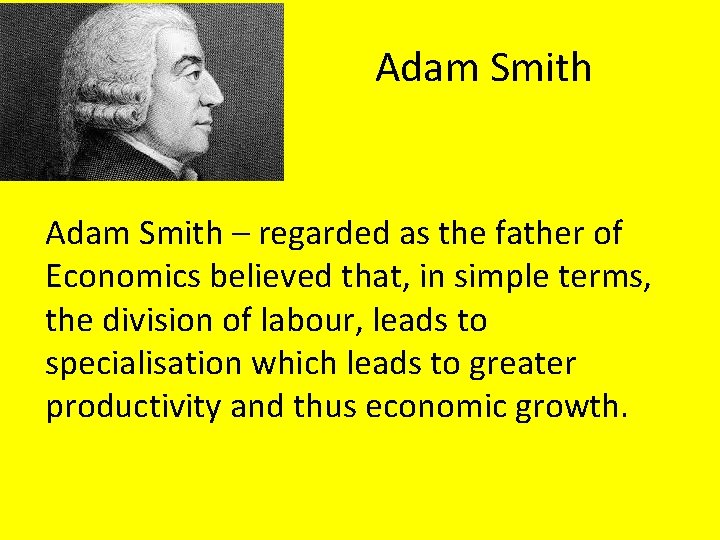 Adam Smith

Adam Smith – regarded as the father of Economics believed that, in simple terms, the division of labour, leads to specialisation which leads to greater productivity and thus economic growth.